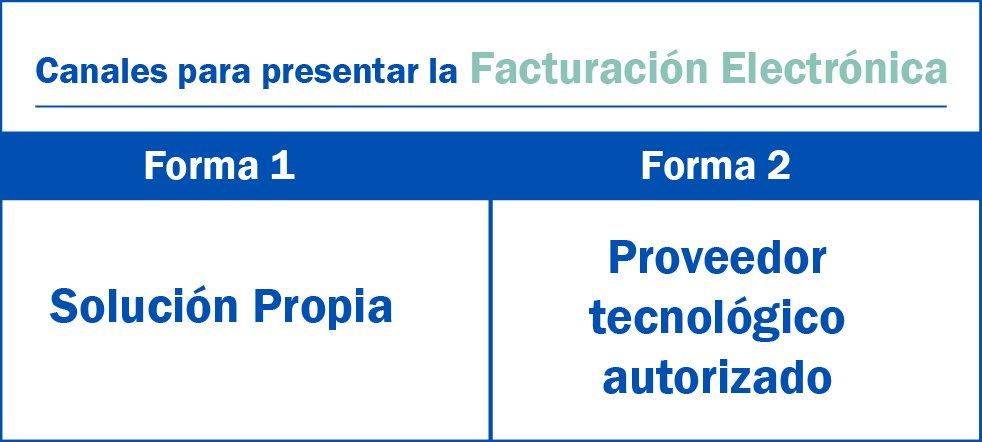 Canales para presentar la Facturación Electrónica

| Forma 1 | Forma 2 |
|---|---|
| Solución Propia | Proveedor tecnológico autorizado |